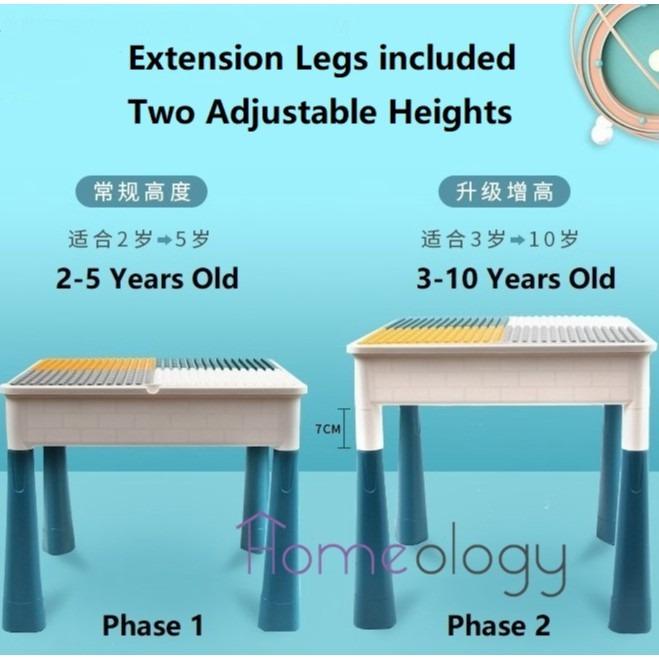 Extension Legs included
Two Adjustable Heights

常规高度

适合2岁➡5岁

2-5 Years Old

升级增高

适合3岁➡10岁

3-10 Years Old

7CM

Homeology

Phase 1

Phase 2